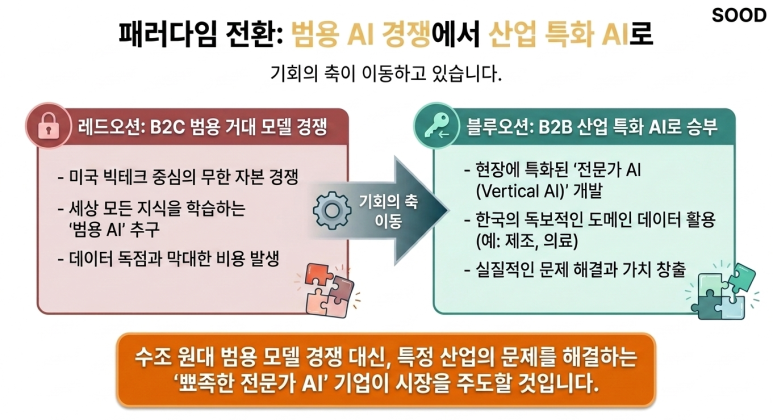 SOOD

패러다임 전환: 범용 AI 경쟁에서 산업 특화 AI로

기회의 축이 이동하고 있습니다.

레드오션: B2C 범용 거대 모델 경쟁

- 미국 빅테크 중심의 무한 자본 경쟁
- 세상 모든 지식을 학습하는 '범용 AI' 추구
- 데이터 독점과 막대한 비용 발생

기회의 축 이동

블루오션: B2B 산업 특화 AI로 승부

- 현장에 특화된 '전문가 AI (Vertical AI)' 개발
- 한국의 독보적인 도메인 데이터 활용 (예: 제조, 의료)
- 실질적인 문제 해결과 가치 창출

수조 원대 범용 모델 경쟁 대신, 특정 산업의 문제를 해결하는 '뾰족한 전문가 AI' 기업이 시장을 주도할 것입니다.